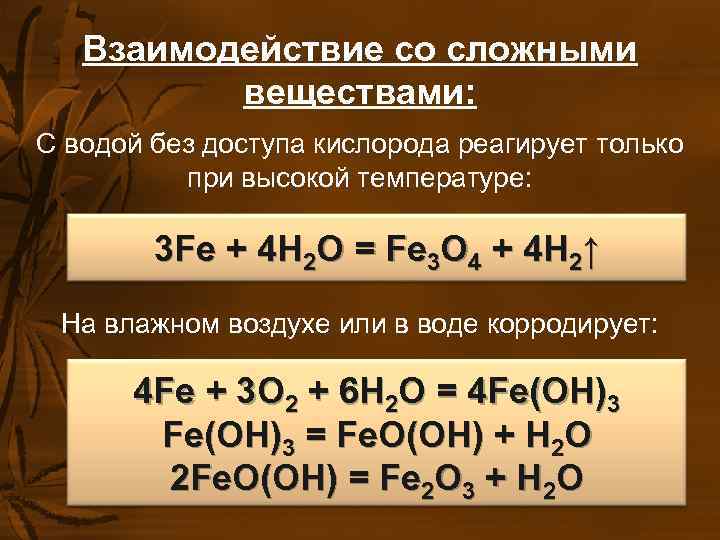 Взаимодействие со сложными веществами:

С водой без доступа кислорода реагирует только при высокой температуре:

$3Fe + 4H_2O = Fe_3O_4 + 4H_2\uparrow$

На влажном воздухе или в воде корродирует:

$4Fe + 3O_2 + 6H_2O = 4Fe(OH)_3$
$Fe(OH)_3 = FeO(OH) + H_2O$
$2FeO(OH) = Fe_2O_3 + H_2O$